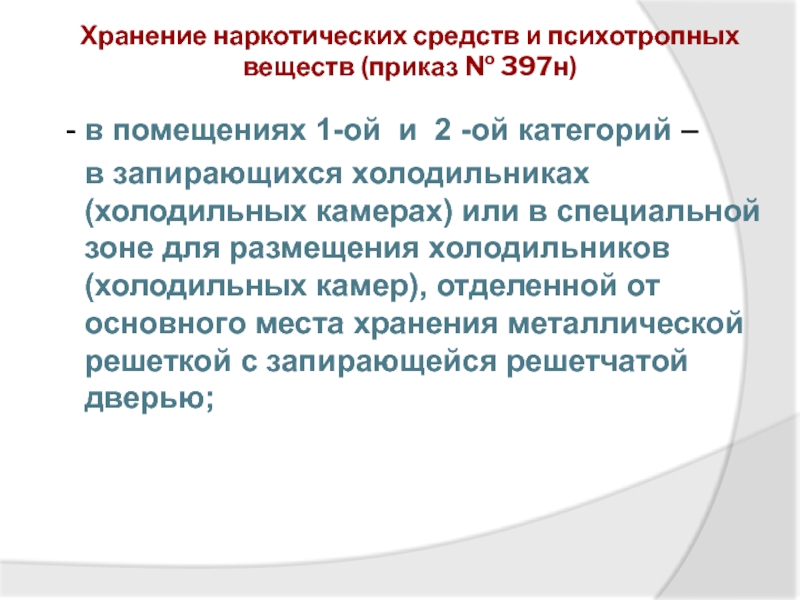 Хранение наркотических средств и психотропных веществ (приказ № 397н)

- в помещениях 1-ой и 2 -ой категорий – в запирающихся холодильниках (холодильных камерах) или в специальной зоне для размещения холодильников (холодильных камер), отделенной от основного места хранения металлической решеткой с запирающейся решетчатой дверью;